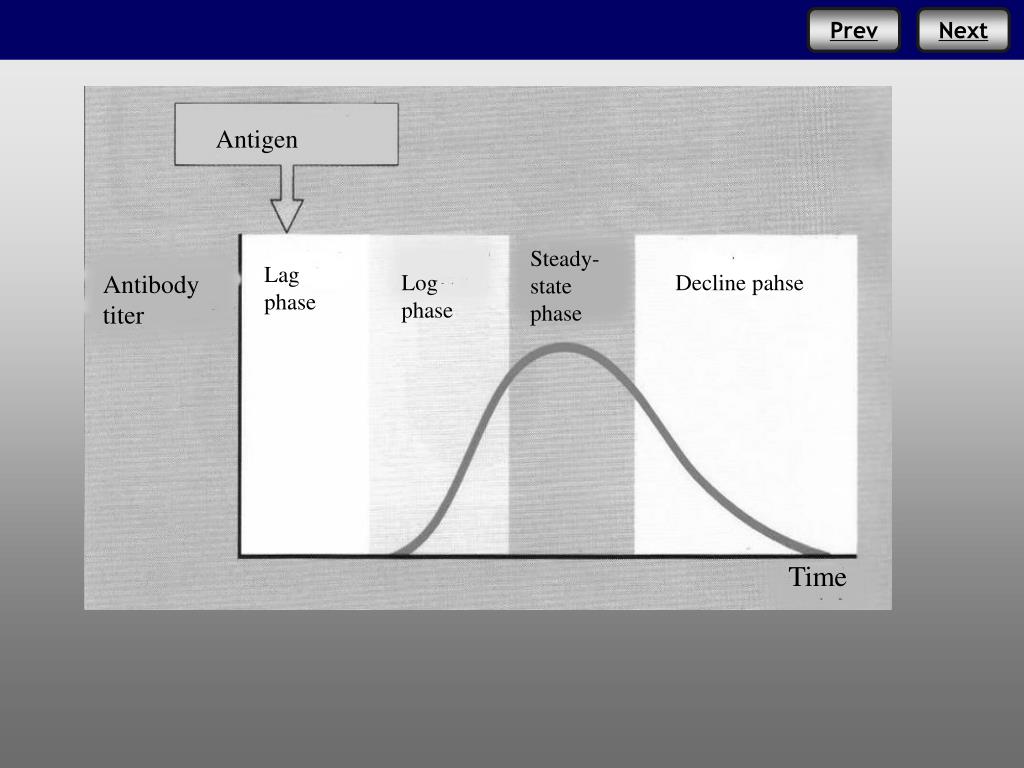 Prev
Next

Antigen

Antibody titer

Lag phase

Log phase

Steady-state phase

Decline pahse

Time